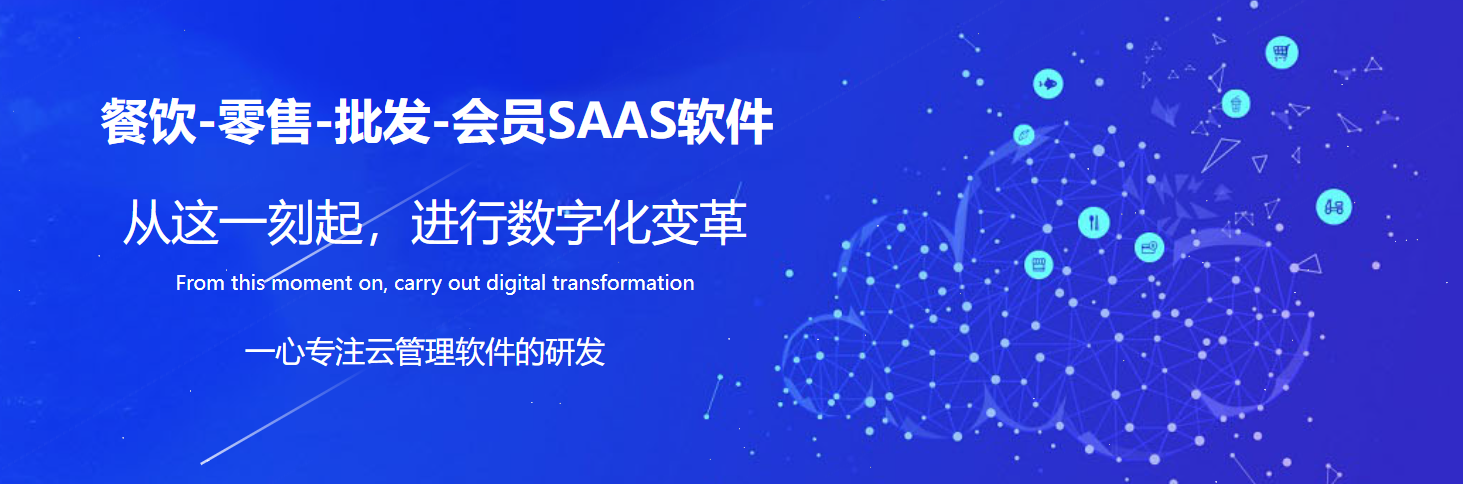 餐饮-零售-批发-会员SAAS软件

从这一刻起，进行数字化变革

From this moment on, carry out digital transformation

一心专注云管理软件的研发